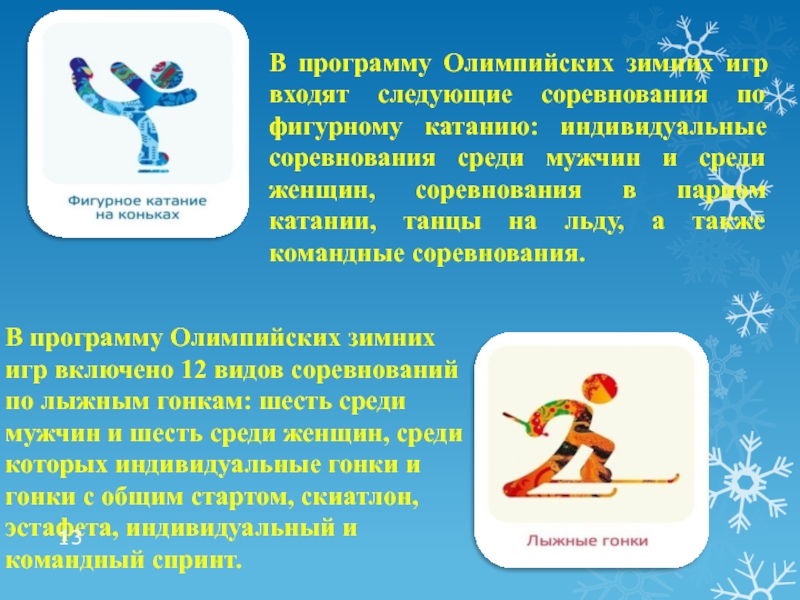 Фигурное катание на коньках

В программу Олимпийских зимних игр входят следующие соревнования по фигурному катанию: индивидуальные соревнования среди мужчин и среди женщин, соревнования в парном катании, танцы на льду, а также командные соревнования.

В программу Олимпийских зимних игр включено 12 видов соревнований по лыжным гонкам: шесть среди мужчин и шесть среди женщин, среди которых индивидуальные гонки и гонки с общим стартом, скиатлон, эстафета, индивидуальный и командный спринт.

13

Лыжные гонки